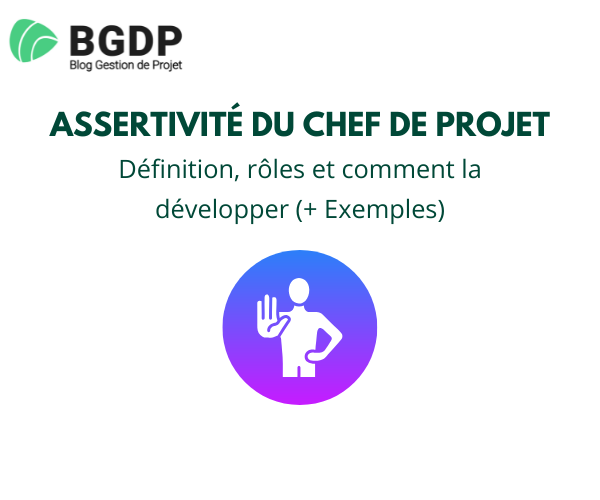 BGDP
Blog Gestion de Projet

ASSERTIVITÉ DU CHEF DE PROJET

Définition, rôles et comment la développer (+ Exemples)